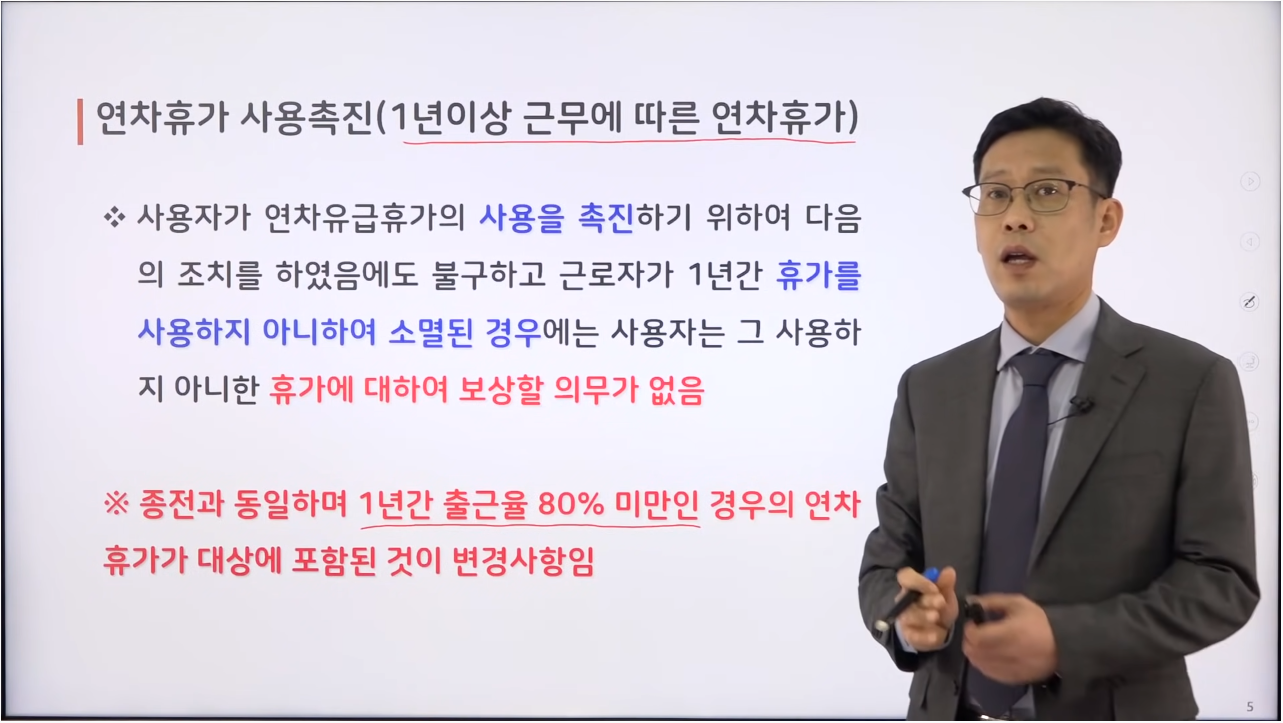 연차휴가 사용촉진(1년이상 근무에 따른 연차휴가)

❖ 사용자가 연차유급휴가의 사용을 촉진하기 위하여 다음의 조치를 하였음에도 불구하고 근로자가 1년간 휴가를 사용하지 아니하여 소멸된 경우에는 사용자는 그 사용하지 아니한 휴가에 대하여 보상할 의무가 없음

※ 종전과 동일하며 1년간 출근율 80% 미만인 경우의 연차휴가가 대상에 포함된 것이 변경사항임

5